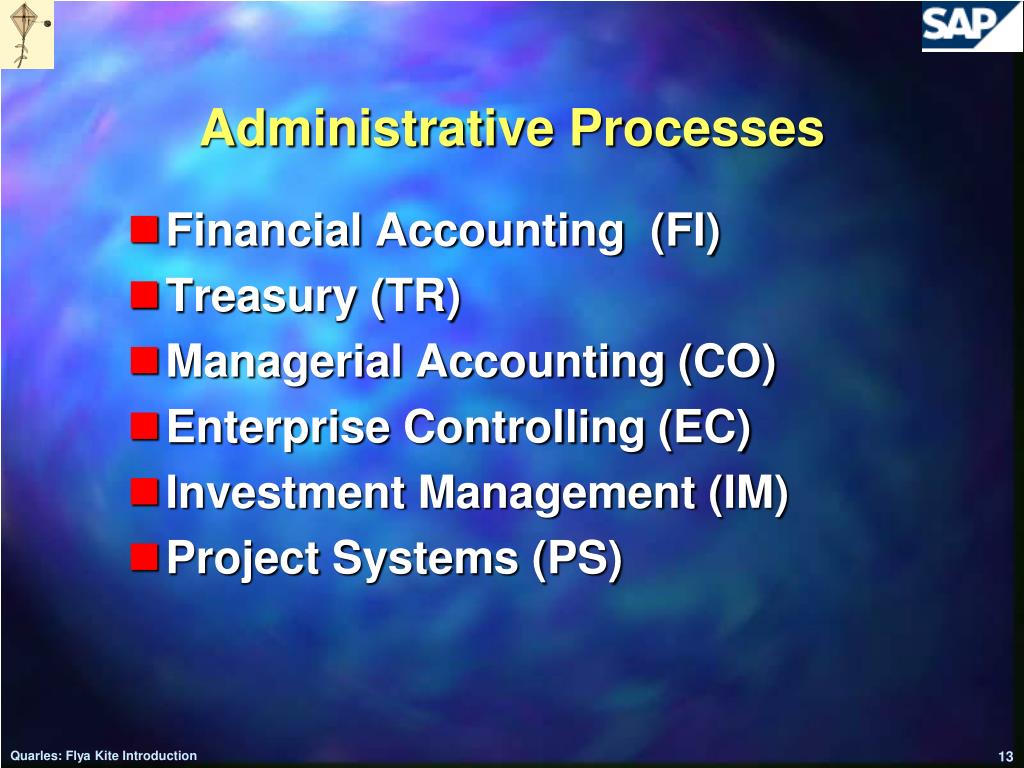 SAP

Administrative Processes

Financial Accounting (FI)
Treasury (TR)
Managerial Accounting (CO)
Enterprise Controlling (EC)
Investment Management (IM)
Project Systems (PS)

Quarles: Flya Kite Introduction

13